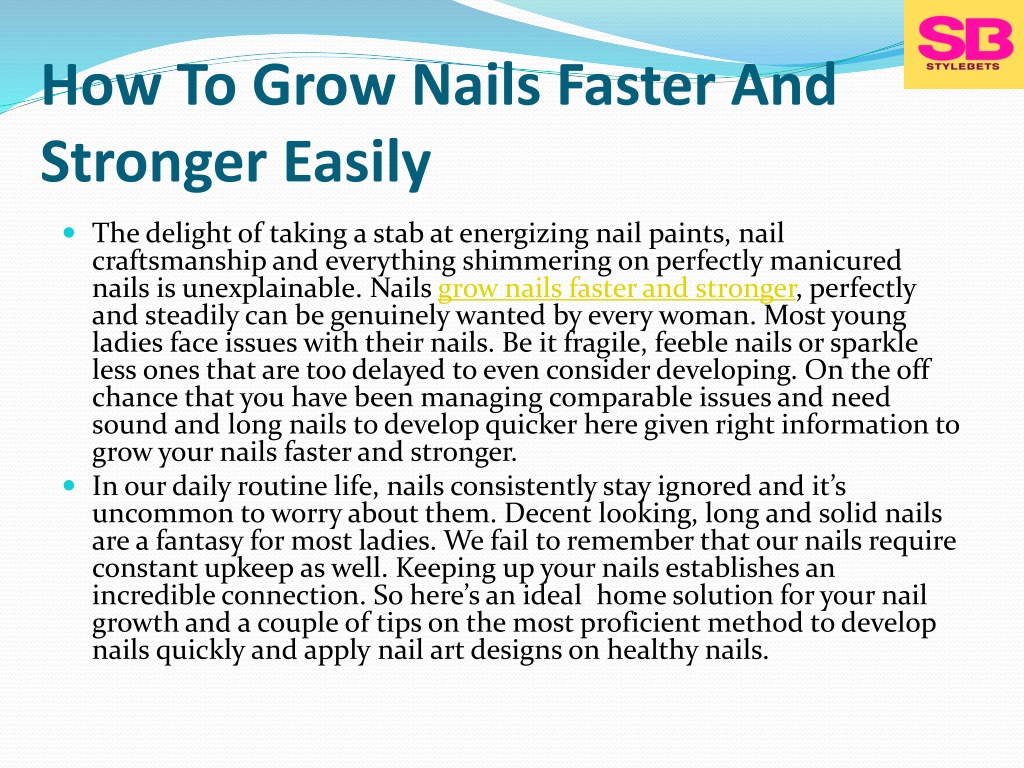 SB
STYLEBETS

How To Grow Nails Faster And Stronger Easily

The delight of taking a stab at energizing nail paints, nail craftsmanship and everything shimmering on perfectly manicured nails is unexplainable. Nails grow nails faster and stronger, perfectly and steadily can be genuinely wanted by every woman. Most young ladies face issues with their nails. Be it fragile, feeble nails or sparkle less ones that are too delayed to even consider developing. On the off chance that you have been managing comparable issues and need sound and long nails to develop quicker here given right information to grow your nails faster and stronger.

In our daily routine life, nails consistently stay ignored and it's uncommon to worry about them. Decent looking, long and solid nails are a fantasy for most ladies. We fail to remember that our nails require constant upkeep as well. Keeping up your nails establishes an incredible connection. So here's an ideal home solution for your nail growth and a couple of tips on the most proficient method to develop nails quickly and apply nail art designs on healthy nails.